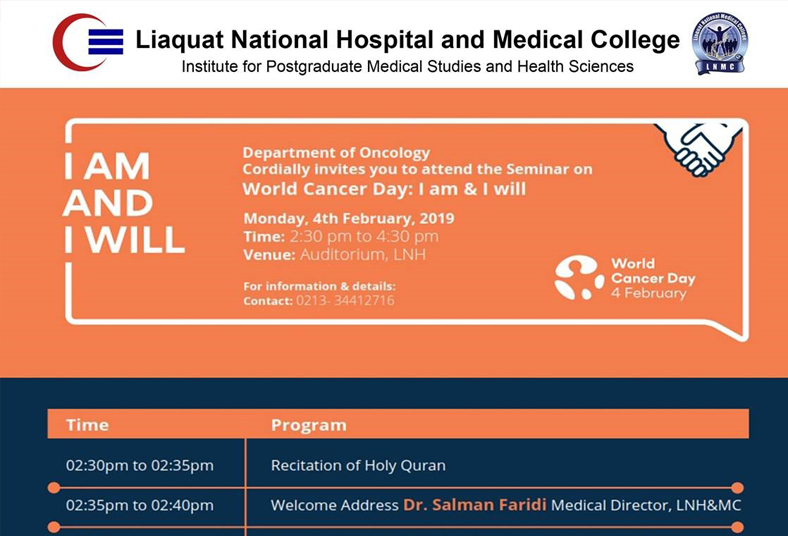 Liaquat National Hospital and Medical College
Institute for Postgraduate Medical Studies and Health Sciences

Liaquat National Medical College
LNMC

I AM AND I WILL

Department of Oncology
Cordially invites you to attend the Seminar on
World Cancer Day: I am & I will

Monday, 4th February, 2019
Time: 2:30 pm to 4:30 pm
Venue: Auditorium, LNH

For information & details:
Contact: 0213- 34412716

World Cancer Day
4 February

| Time | Program |
|---|---|
| 02:30pm to 02:35pm | Recitation of Holy Quran |
| 02:35pm to 02:40pm | Welcome Address Dr. Salman Faridi Medical Director, LNH&MC |